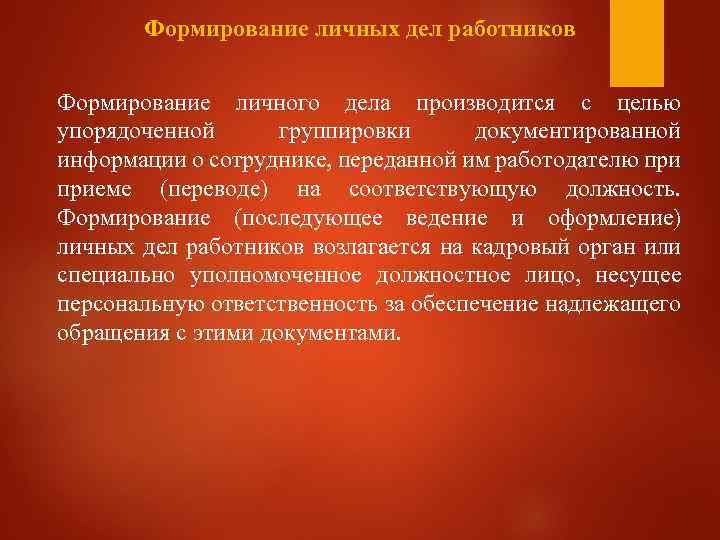 Формирование личных дел работников

Формирование личного дела производится с целью упорядоченной группировки документированной информации о сотруднике, переданной им работодателю при приеме (переводе) на соответствующую должность. Формирование (последующее ведение и оформление) личных дел работников возлагается на кадровый орган или специально уполномоченное должностное лицо, несущее персональную ответственность за обеспечение надлежащего обращения с этими документами.